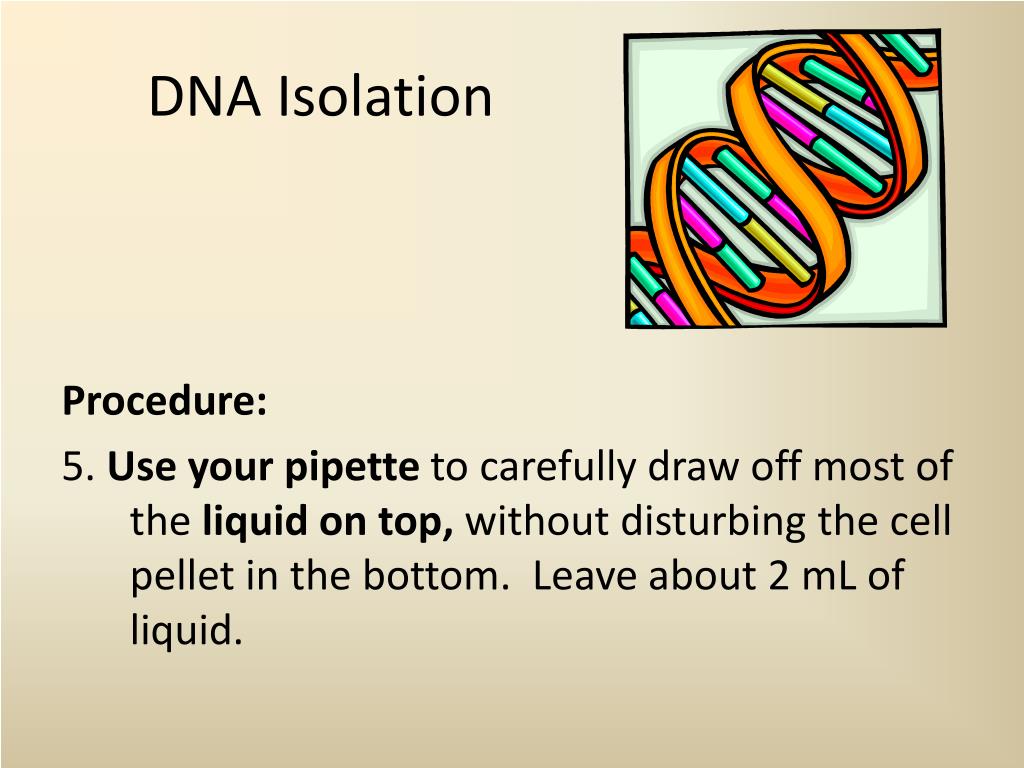 DNA Isolation

Procedure:

5. Use your pipette to carefully draw off most of the liquid on top, without disturbing the cell pellet in the bottom. Leave about 2 mL of liquid.